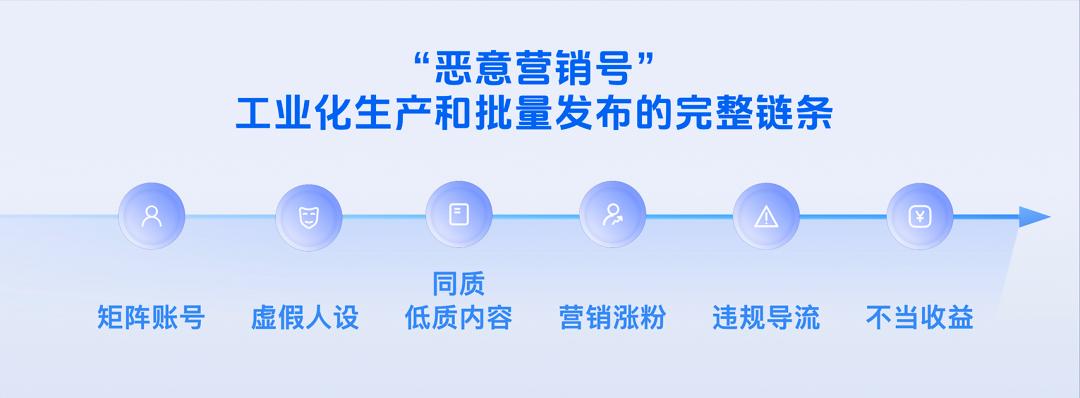 “恶意营销号”
工业化生产和批量发布的完整链条

矩阵账号

虚假人设

同质
低质内容

营销涨粉

违规导流

不当收益